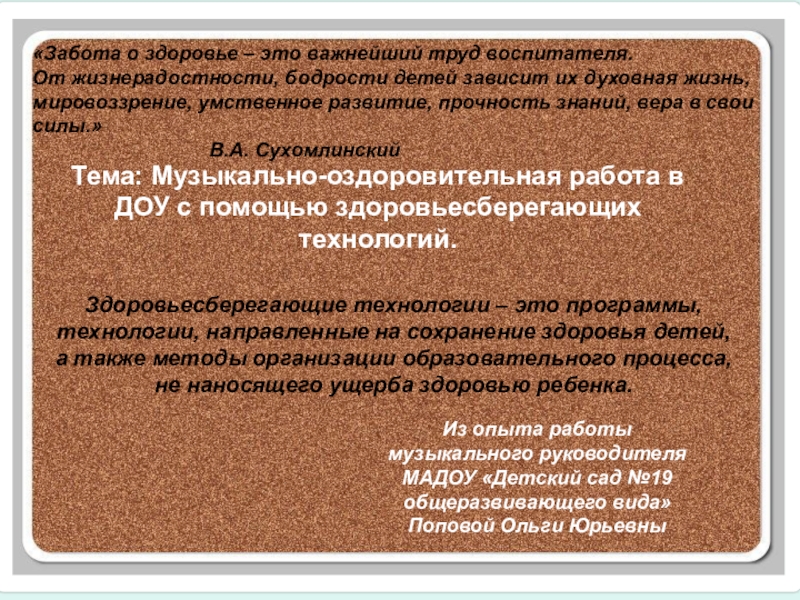 «Забота о здоровье – это важнейший труд воспитателя. От жизнерадостности, бодрости детей зависит их духовная жизнь, мировоззрение, умственное развитие, прочность знаний, вера в свои силы.»

В.А. Сухомлинский

Тема: Музыкально-оздоровительная работа в ДОУ с помощью здоровьесберегающих технологий.

Здоровьесберегающие технологии – это программы, технологии, направленные на сохранение здоровья детей, а также методы организации образовательного процесса, не наносящего ущерба здоровью ребенка.

Из опыта работы музыкального руководителя МАДОУ «Детский сад №19 общеразвивающего вида» Поповой Ольги Юрьевны